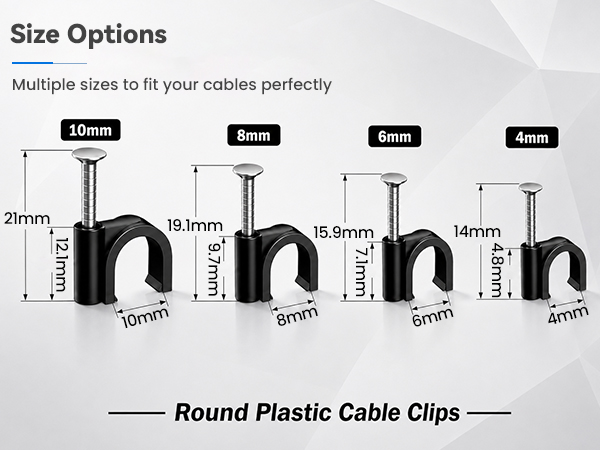 Size Options

Multiple sizes to fit your cables perfectly

10mm
21mm
12.1mm
10mm

8mm
19.1mm
9.7mm
8mm

6mm
15.9mm
7.1mm
6mm

4mm
14mm
4.8mm
4mm

Round Plastic Cable Clips